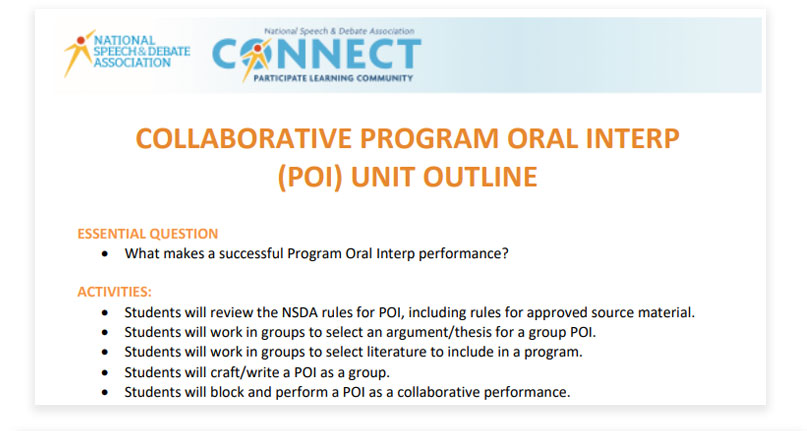 NATIONAL SPEECH & DEBATE ASSOCIATION

National Speech & Debate Association
CONNECT
PARTICIPATE LEARNING COMMUNITY

COLLABORATIVE PROGRAM ORAL INTERP (POI) UNIT OUTLINE

ESSENTIAL QUESTION
• What makes a successful Program Oral Interp performance?

ACTIVITIES:
• Students will review the NSDA rules for POI, including rules for approved source material.
• Students will work in groups to select an argument/thesis for a group POI.
• Students will work in groups to select literature to include in a program.
• Students will craft/write a POI as a group.
• Students will block and perform a POI as a collaborative performance.